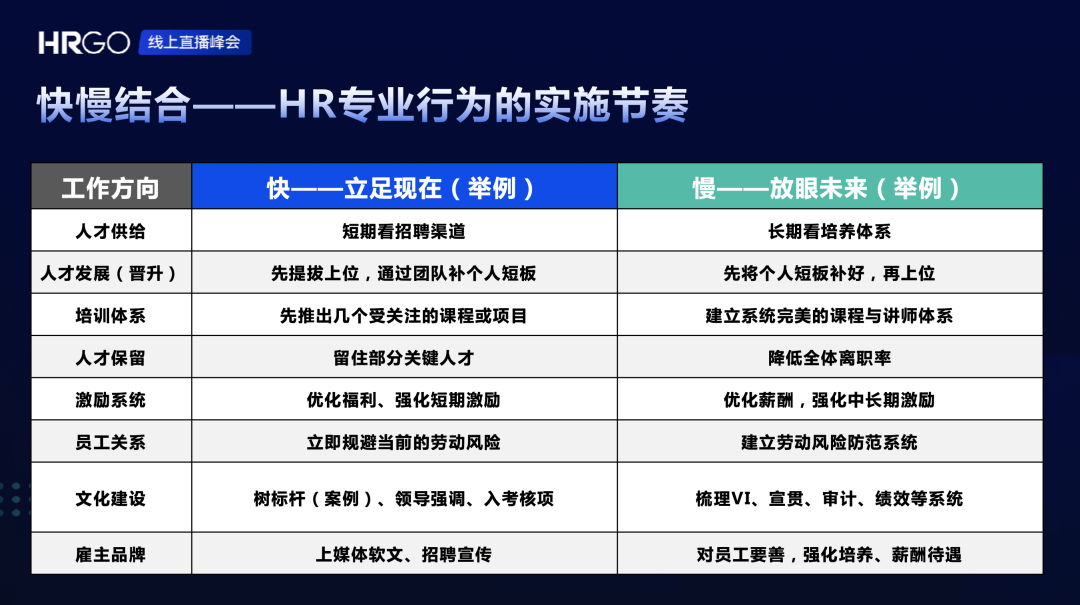 HRGO 线上直播峰会

快慢结合——HR专业行为的实施节奏

| 工作方向 | 快——立足现在（举例） | 慢——放眼未来（举例） |
|---|---|---|
| 人才供给 | 短期看招聘渠道 | 长期看培养体系 |
| 人才发展（晋升） | 先提拔上位，通过团队补个人短板 | 先将个人短板补好，再上位 |
| 培训体系 | 先推出几个受关注的课程或项目 | 建立系统完美的课程与讲师体系 |
| 人才保留 | 留住部分关键人才 | 降低全体离职率 |
| 激励系统 | 优化福利、强化短期激励 | 优化薪酬，强化中长期激励 |
| 员工关系 | 立即规避当前的劳动风险 | 建立劳动风险防范系统 |
| 文化建设 | 树标杆（案例）、领导强调、入考核项 | 梳理VI、宣贯、审计、绩效等系统 |
| 雇主品牌 | 上媒体软文、招聘宣传 | 对员工要善，强化培养、薪酬待遇 |